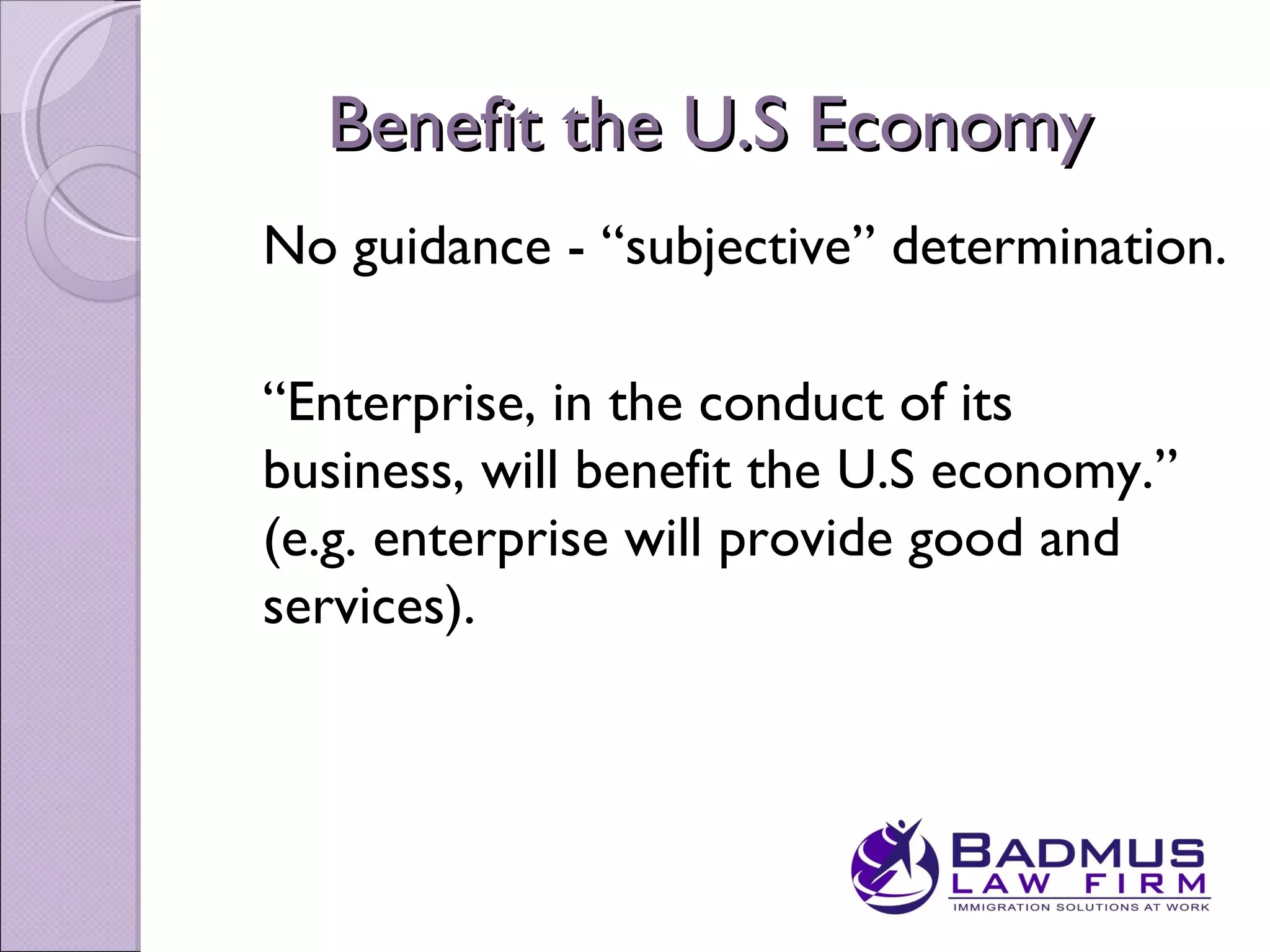 Benefit the U.S Economy

No guidance - “subjective” determination.

“Enterprise, in the conduct of its business, will benefit the U.S economy.” (e.g. enterprise will provide good and services).

BADMUS
LAW FIRM
IMMIGRATION SOLUTIONS AT WORK